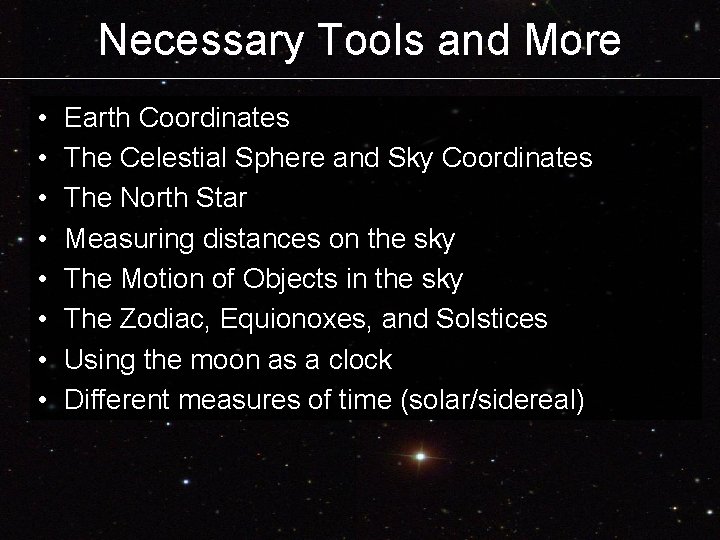 Necessary Tools and More

• Earth Coordinates
• The Celestial Sphere and Sky Coordinates
• The North Star
• Measuring distances on the sky
• The Motion of Objects in the sky
• The Zodiac, Equionoxes, and Solstices
• Using the moon as a clock
• Different measures of time (solar/sidereal)